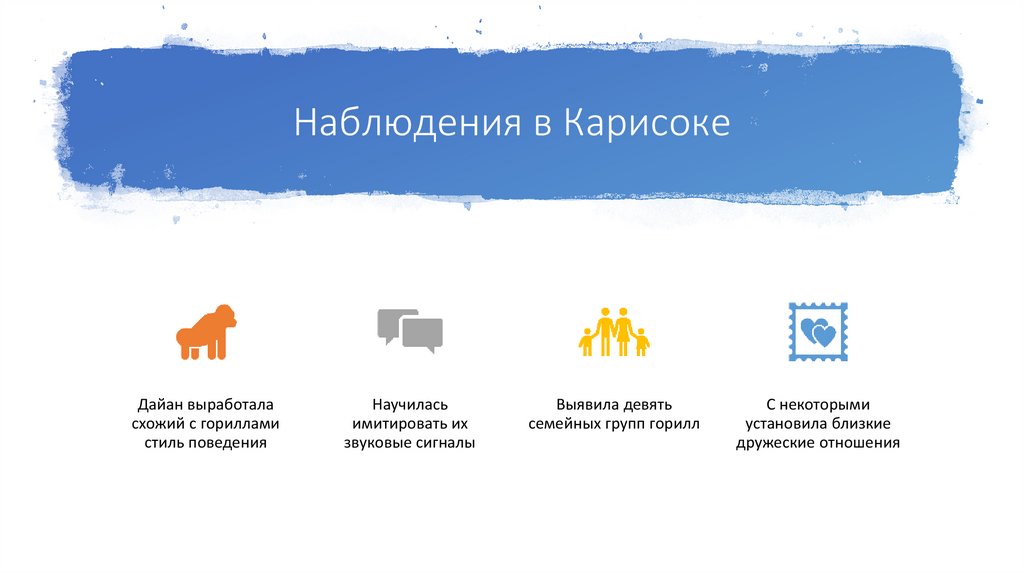 Наблюдения в Карисоке

Дайан выработала схожий с гориллами стиль поведения

Научилась имитировать их звуковые сигналы

Выявила девять семейных групп горилл

С некоторыми установила близкие дружеские отношения